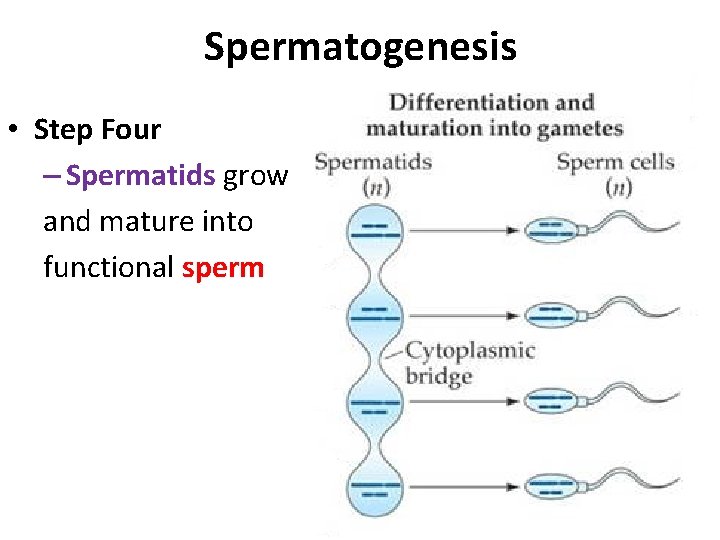 Spermatogenesis

• Step Four
– Spermatids grow and mature into functional sperm

Differentiation and maturation into gametes

Spermatids ($n$)

Sperm cells ($n$)

Cytoplasmic bridge